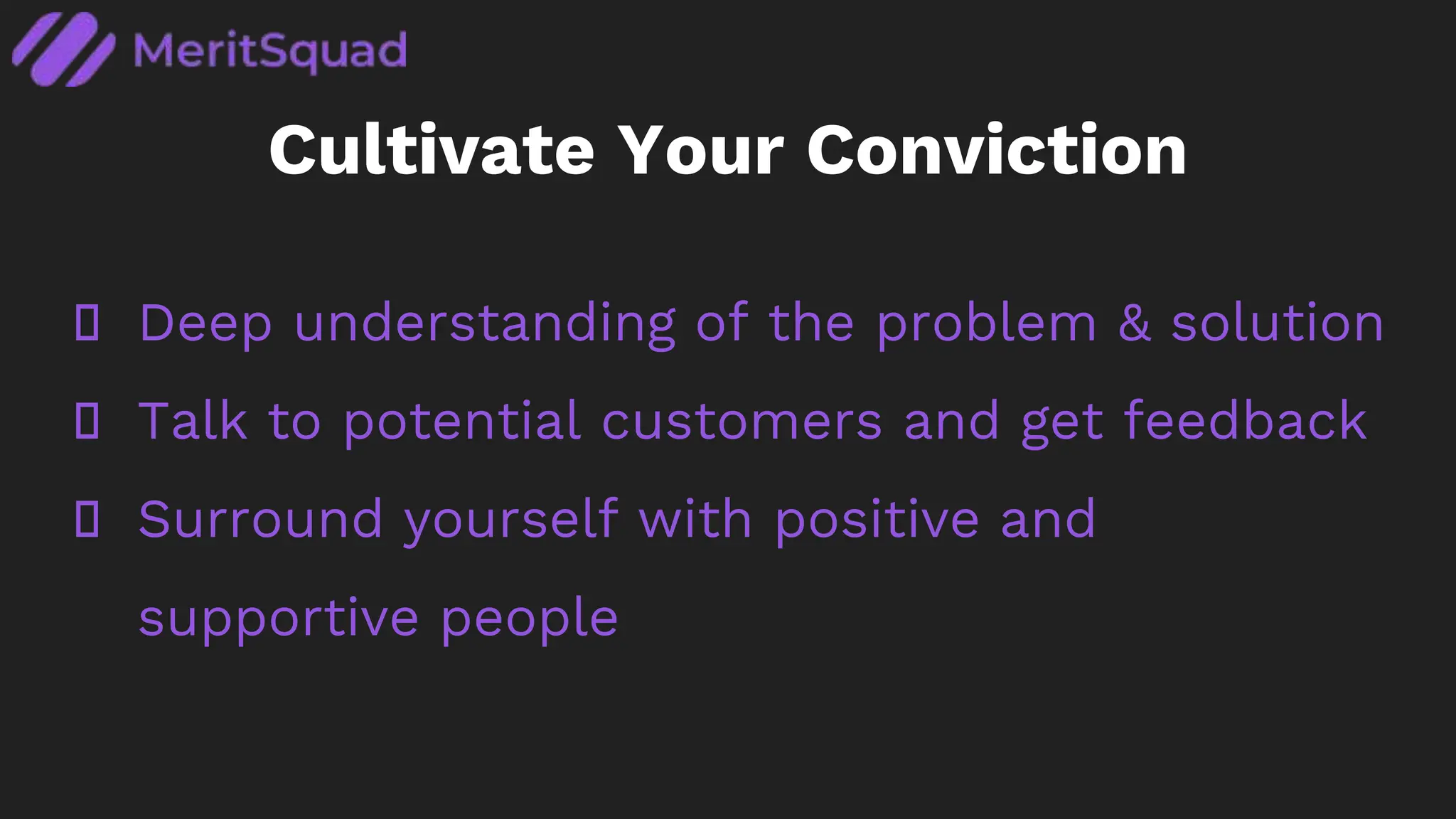 MeritSquad

Cultivate Your Conviction

▯ Deep understanding of the problem & solution

▯ Talk to potential customers and get feedback

▯ Surround yourself with positive and supportive people